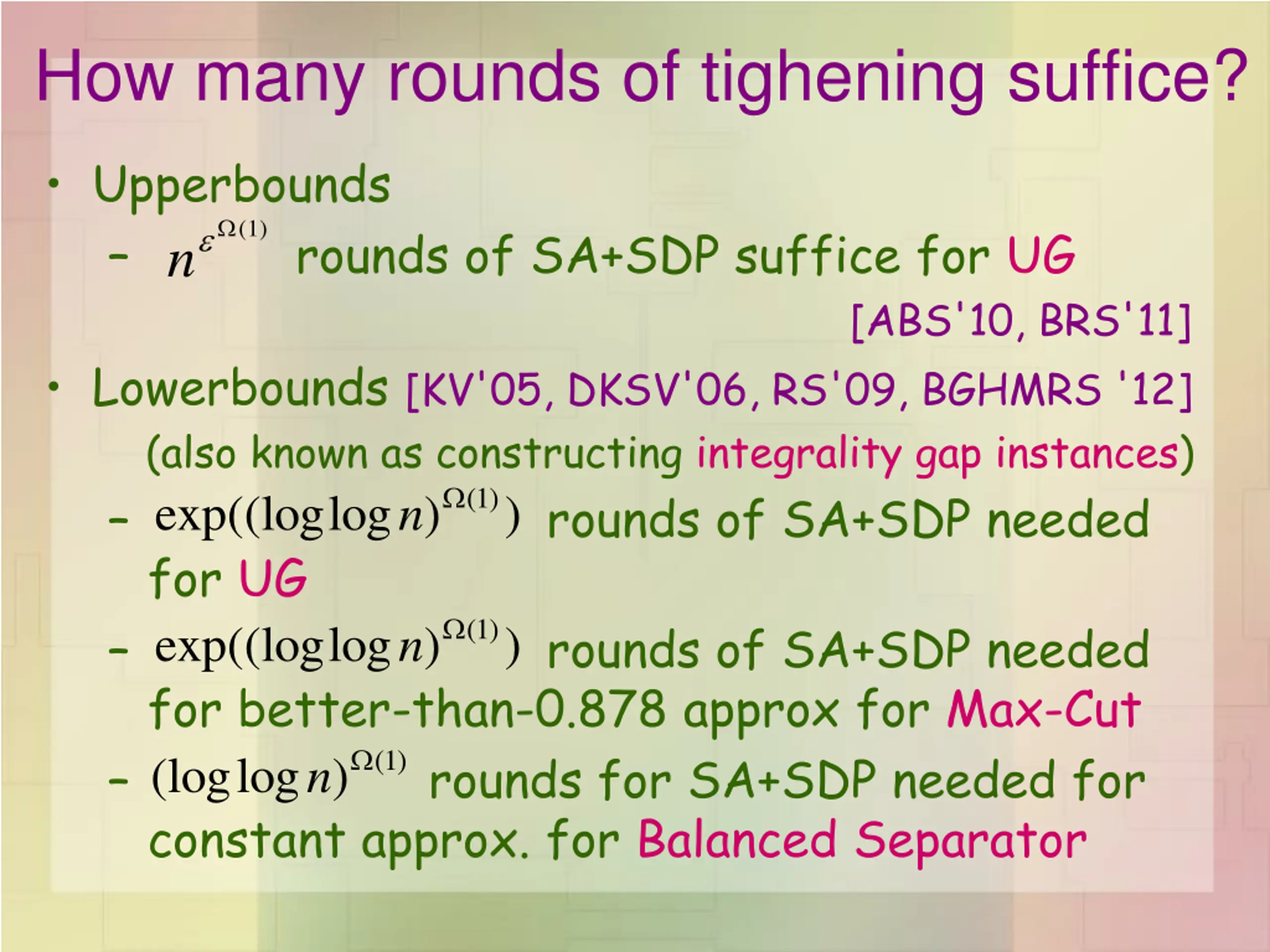 How many rounds of tighening suffice?

• Upperbounds
 – $n^{\varepsilon^{\Omega(1)}}$ rounds of SA+SDP suffice for UG
 [ABS'10, BRS'11]

• Lowerbounds [KV'05, DKSV'06, RS'09, BGHMRS '12]
 (also known as constructing integrality gap instances)
 – $\exp((\log\log n)^{\Omega(1)})$ rounds of SA+SDP needed for UG
 – $\exp((\log\log n)^{\Omega(1)})$ rounds of SA+SDP needed for better-than-0.878 approx for Max-Cut
 – $(\log\log n)^{\Omega(1)}$ rounds for SA+SDP needed for constant approx. for Balanced Separator